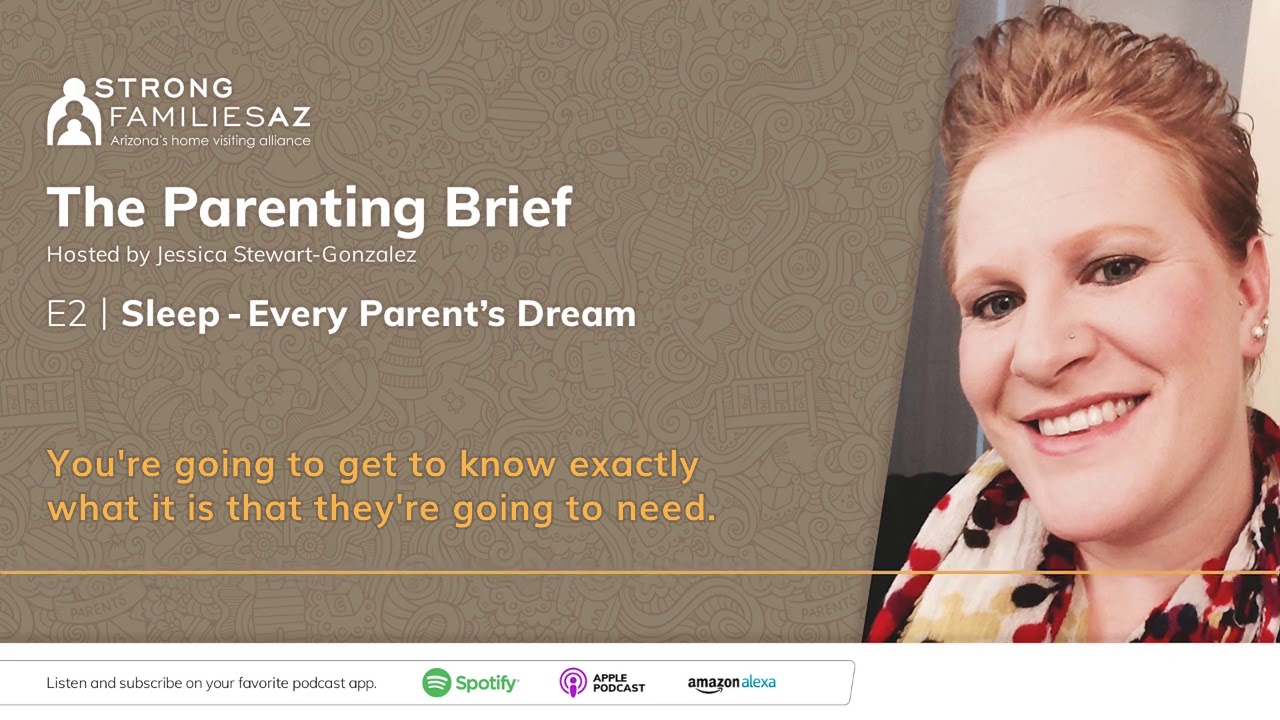 STRONG FAMILIESAZ
Arizona's home visiting alliance

The Parenting Brief
Hosted by Jessica Stewart-Gonzalez

E2 | Sleep - Every Parent's Dream

You're going to get to know exactly what it is that they're going to need.

Listen and subscribe on your favorite podcast app.

Spotify

APPLE PODCAST

amazon alexa